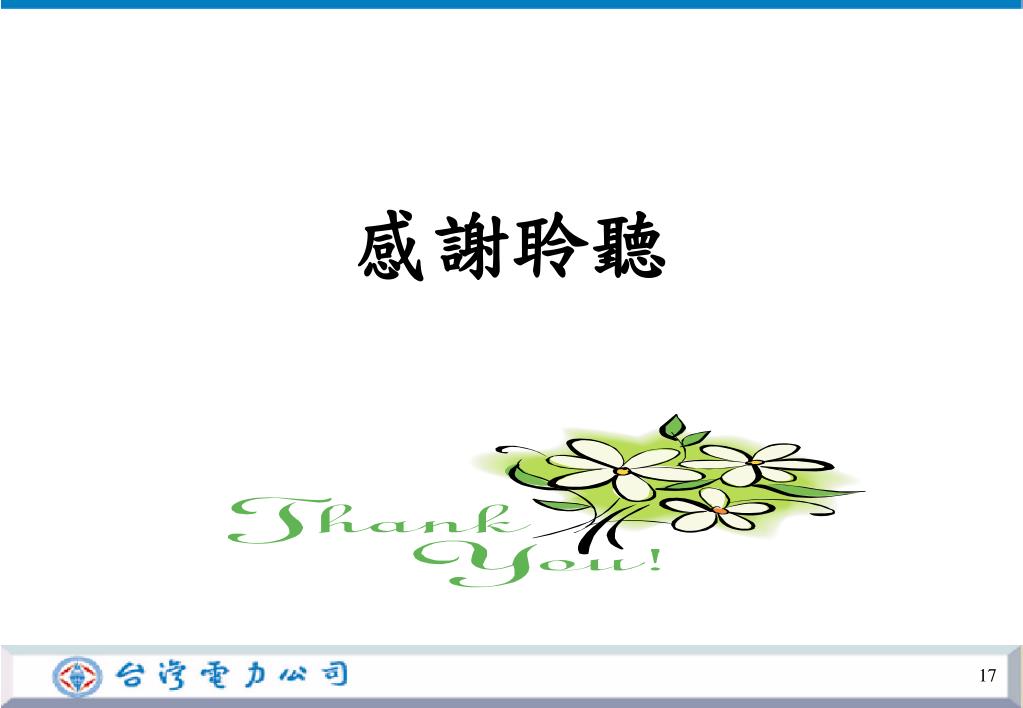 感謝聆聽

Thank You!

台灣電力公司

17